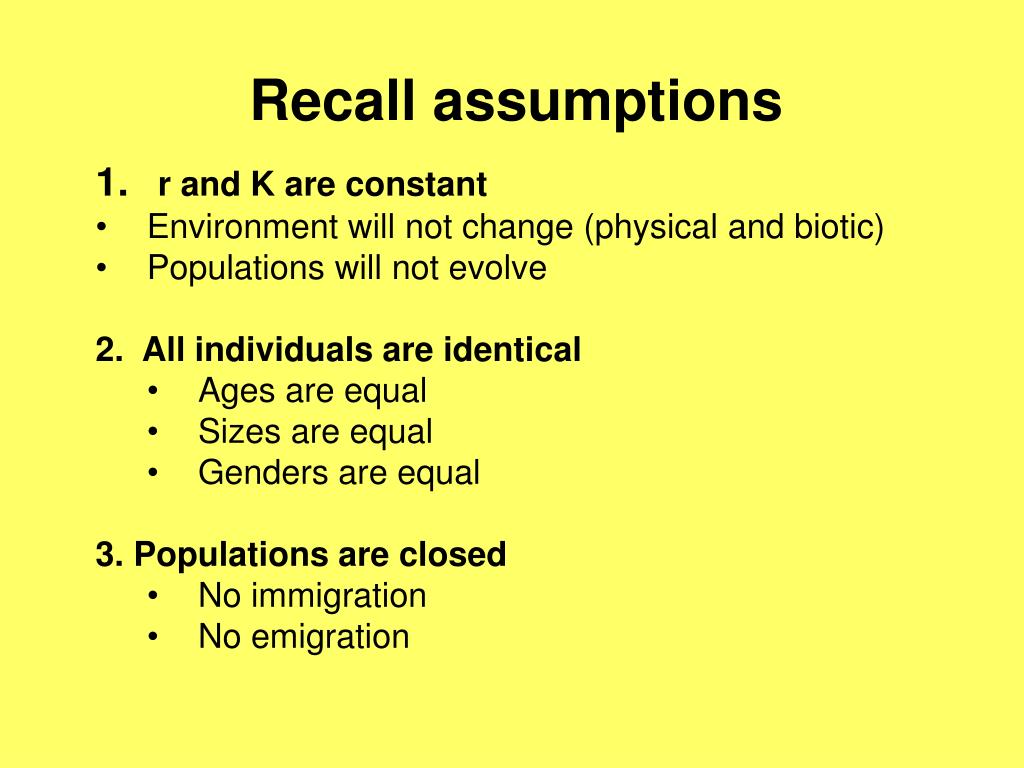 Recall assumptions

1. r and K are constant
• Environment will not change (physical and biotic)
• Populations will not evolve

2. All individuals are identical
• Ages are equal
• Sizes are equal
• Genders are equal

3. Populations are closed
• No immigration
• No emigration